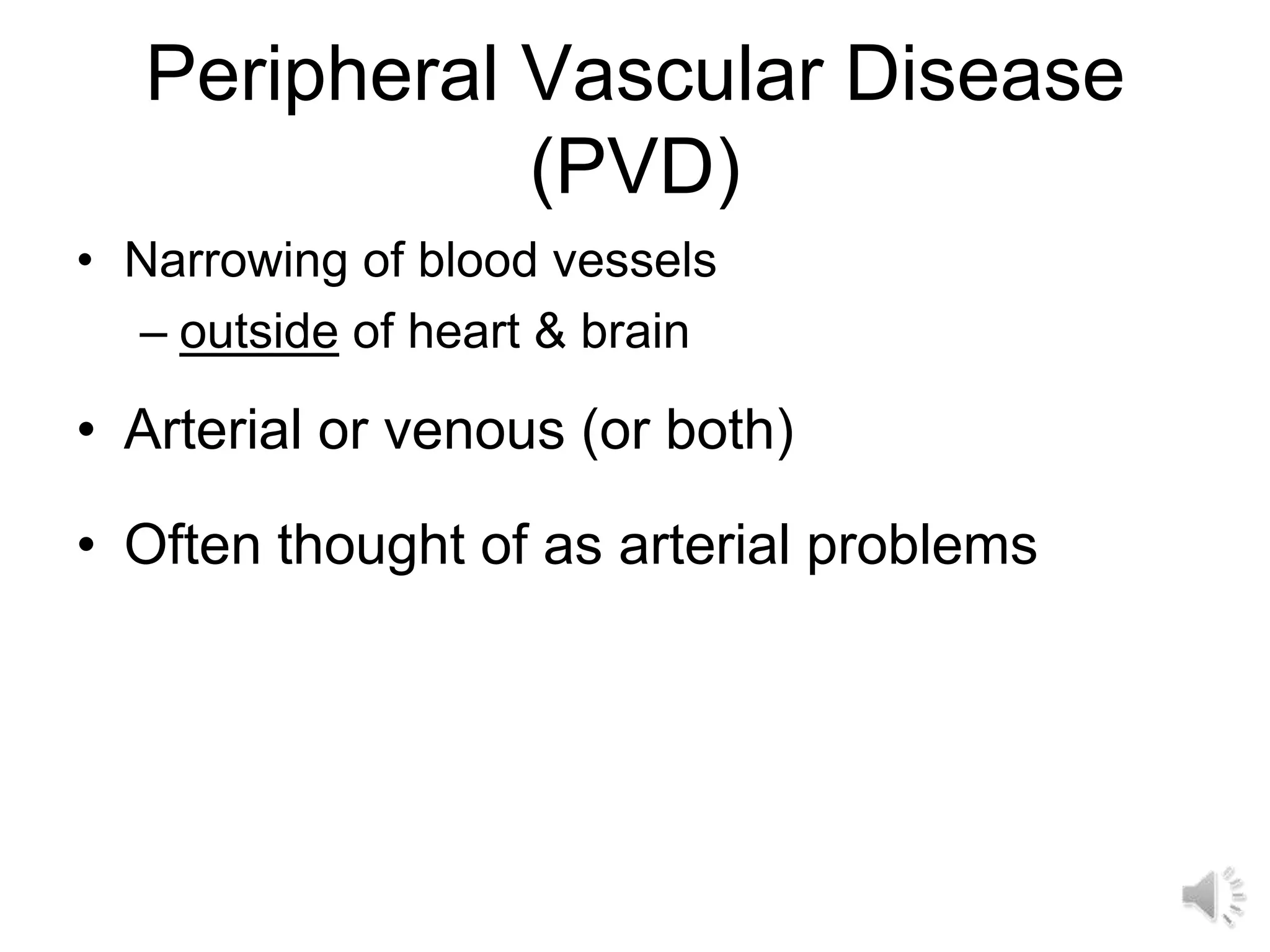 Peripheral Vascular Disease (PVD)

• Narrowing of blood vessels
– outside of heart & brain

• Arterial or venous (or both)

• Often thought of as arterial problems